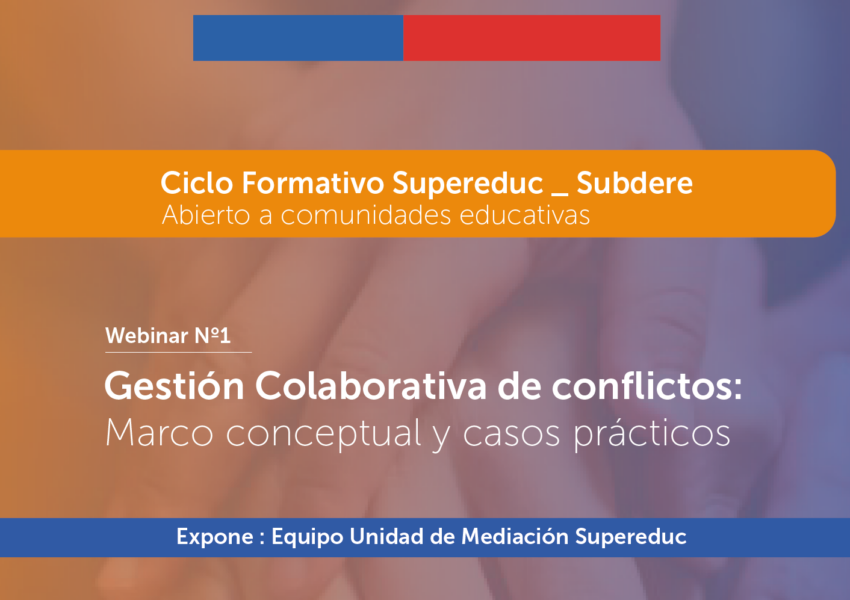 Ciclo Formativo Supereduc _ Subdere
Abierto a comunidades educativas

Webinar Nº1

Gestión Colaborativa de conflictos:
Marco conceptual y casos prácticos

Expone : Equipo Unidad de Mediación Supereduc